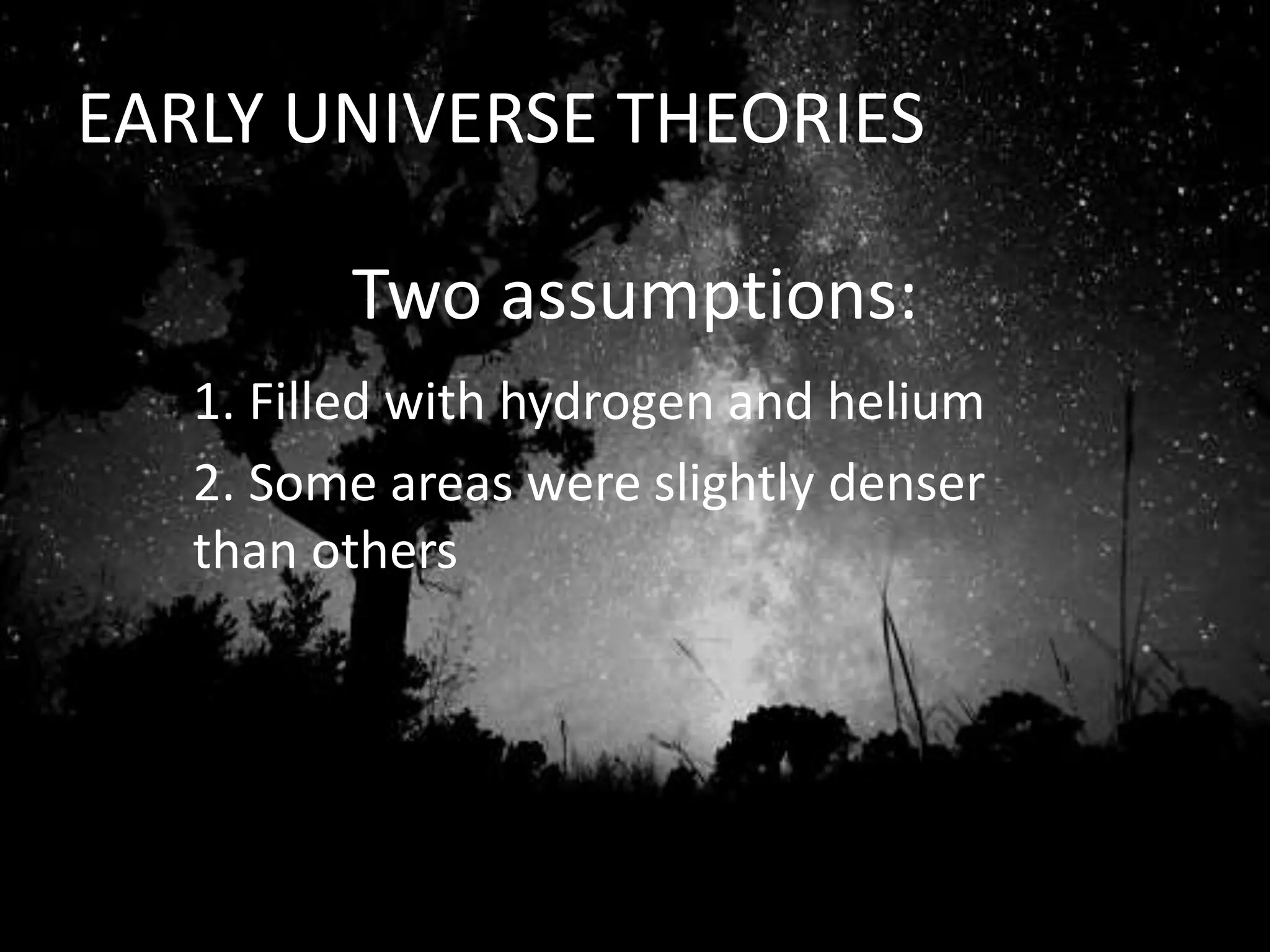 EARLY UNIVERSE THEORIES

Two assumptions:

1. Filled with hydrogen and helium

2. Some areas were slightly denser than others